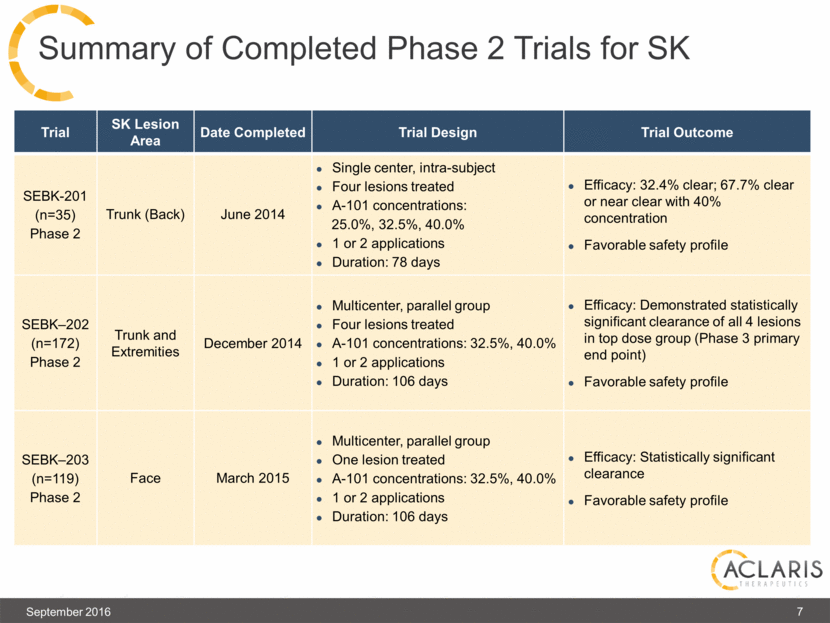 Summary of Completed Phase 2 Trials for SK

| Trial | SK Lesion Area | Date Completed | Trial Design | Trial Outcome |
|---|---|---|---|---|
| SEBK-201 (n=35) Phase 2 | Trunk (Back) | June 2014 | • Single center, intra-subject • Four lesions treated • A-101 concentrations: 25.0%, 32.5%, 40.0% • 1 or 2 applications • Duration: 78 days | • Efficacy: 32.4% clear; 67.7% clear or near clear with 40% concentration • Favorable safety profile |
| SEBK–202 (n=172) Phase 2 | Trunk and Extremities | December 2014 | • Multicenter, parallel group • Four lesions treated • A-101 concentrations: 32.5%, 40.0% • 1 or 2 applications • Duration: 106 days | • Efficacy: Demonstrated statistically significant clearance of all 4 lesions in top dose group (Phase 3 primary end point) • Favorable safety profile |
| SEBK–203 (n=119) Phase 2 | Face | March 2015 | • Multicenter, parallel group • One lesion treated • A-101 concentrations: 32.5%, 40.0% • 1 or 2 applications • Duration: 106 days | • Efficacy: Statistically significant clearance • Favorable safety profile |

ACLARIS THERAPEUTICS

September 2016

7